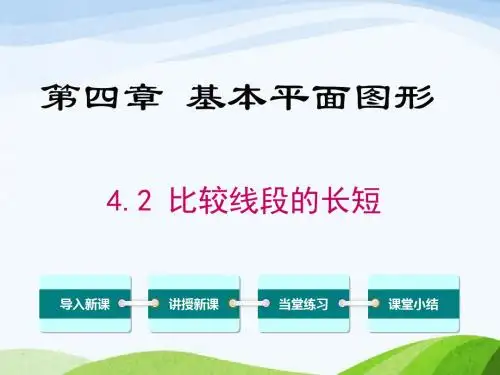 第四章 基本平面图形

4.2 比较线段的长短

导入新课

讲授新课

当堂练习

课堂小结